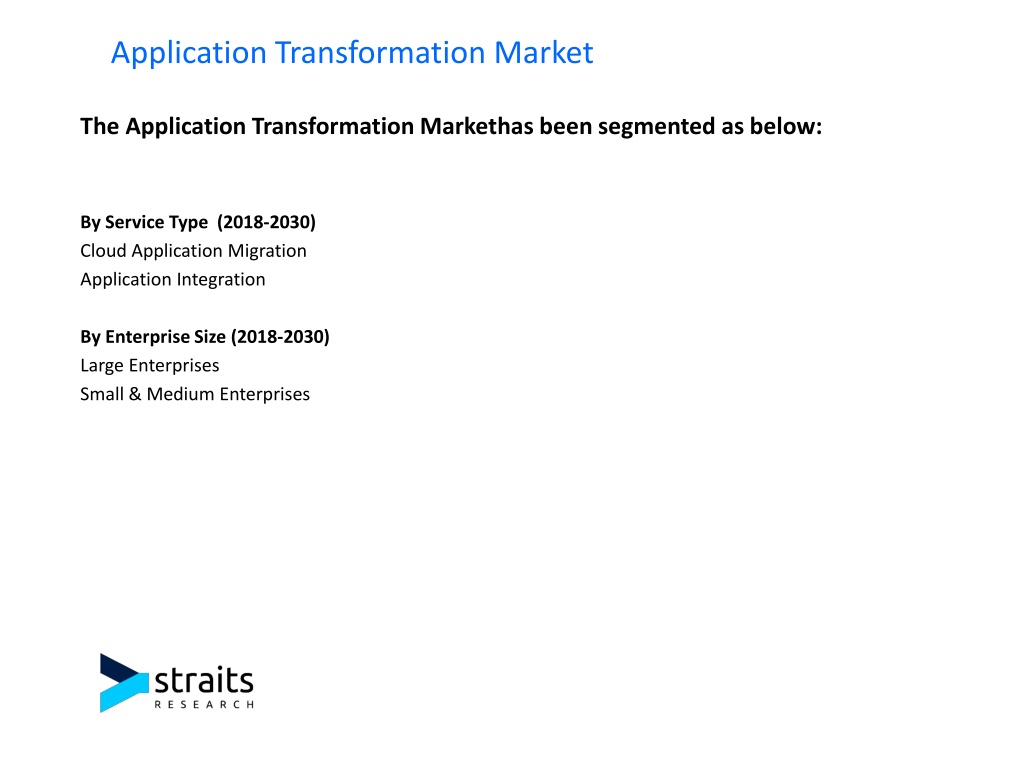 Application Transformation Market

The Application Transformation Markethas been segmented as below:

By Service Type (2018-2030)
Cloud Application Migration
Application Integration

By Enterprise Size (2018-2030)
Large Enterprises
Small & Medium Enterprises

straits
RESEARCH